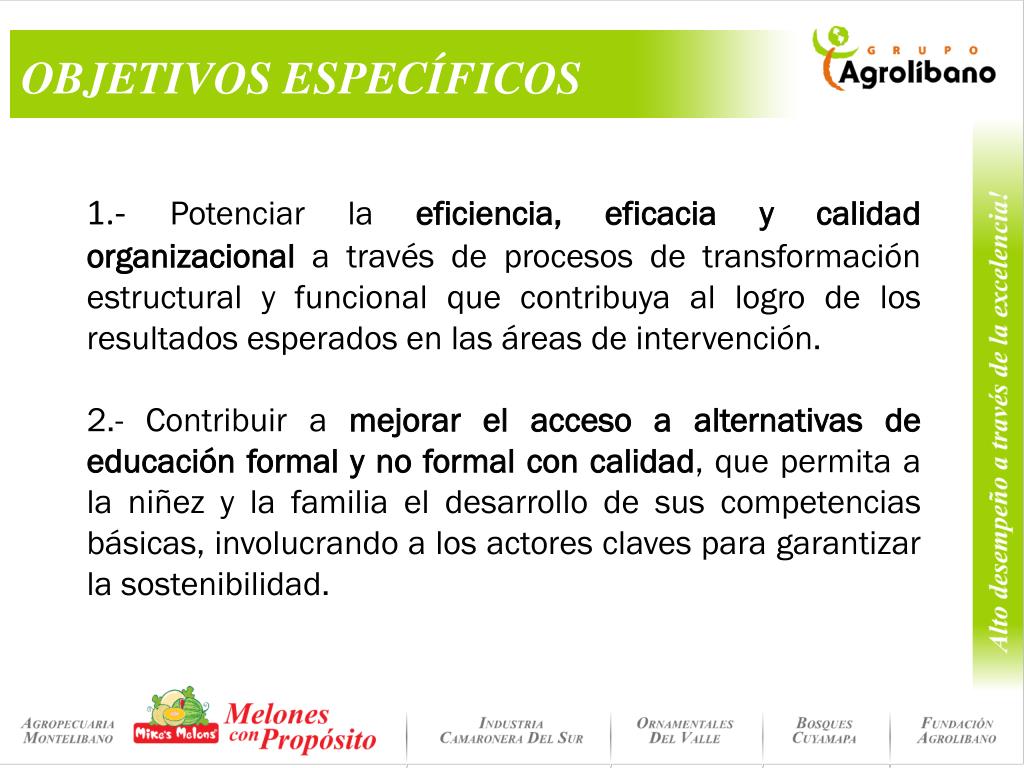 OBJETIVOS ESPECÍFICOS

GRUPO Agrolíbano

1.- Potenciar la eficiencia, eficacia y calidad organizacional a través de procesos de transformación estructural y funcional que contribuya al logro de los resultados esperados en las áreas de intervención.

2.- Contribuir a mejorar el acceso a alternativas de educación formal y no formal con calidad, que permita a la niñez y la familia el desarrollo de sus competencias básicas, involucrando a los actores claves para garantizar la sostenibilidad.

Alto desempeño a través de la excelencia!

AGROPECUARIA MONTELIBANO

Mike's Melons Melones con Propósito

INDUSTRIA CAMARONERA DEL SUR

ORNAMENTALES DEL VALLE

BOSQUES CUYAMAPA

FUNDACIÓN AGROLIBANO